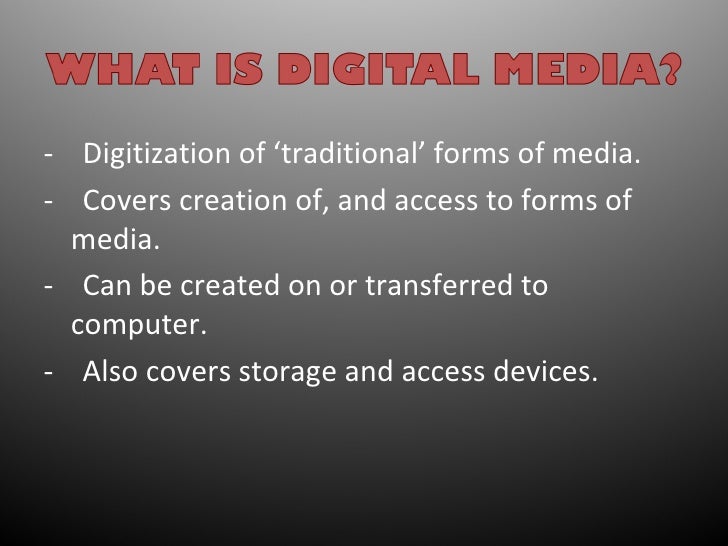 WHAT IS DIGITAL MEDIA?

- Digitization of ‘traditional’ forms of media.
- Covers creation of, and access to forms of media.
- Can be created on or transferred to computer.
- Also covers storage and access devices.